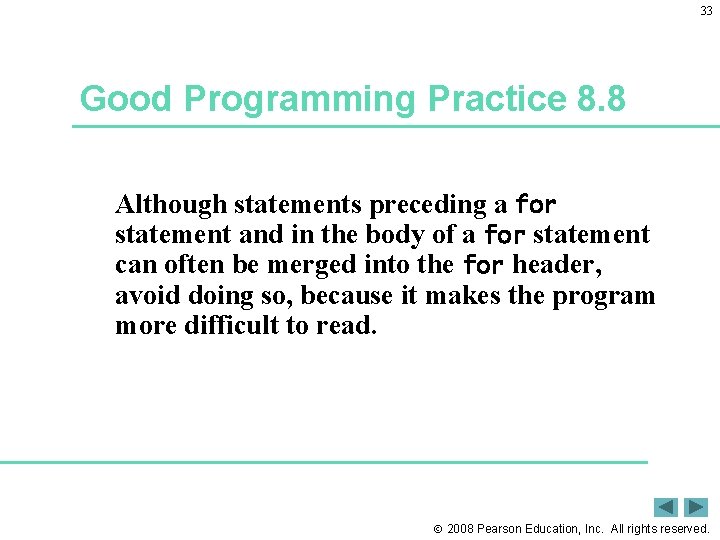 33

Good Programming Practice 8.8

Although statements preceding a for statement and in the body of a for statement can often be merged into the for header, avoid doing so, because it makes the program more difficult to read.

© 2008 Pearson Education, Inc. All rights reserved.